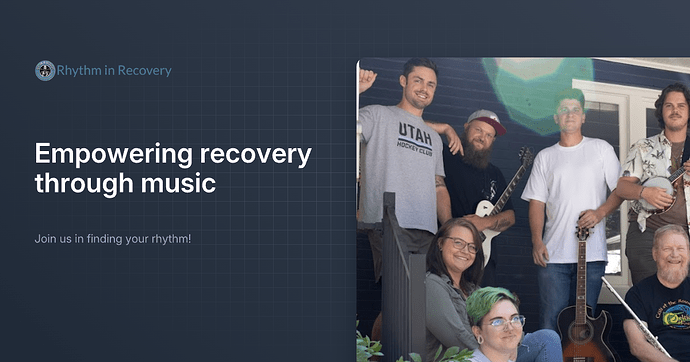 Rhythm in Recovery

Empowering recovery through music

Join us in finding your rhythm!

UTAH
HOCKEY CLUB